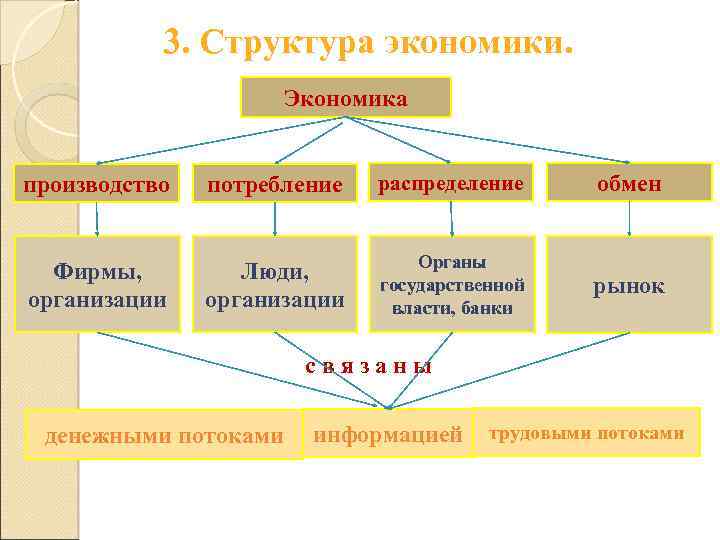 3. Структура экономики.

Экономика

производство

потребление

распределение

обмен

Фирмы, организации

Люди, организации

Органы государственной власти, банки

рынок

с в я з а н ы

денежными потоками

информацией

трудовыми потоками